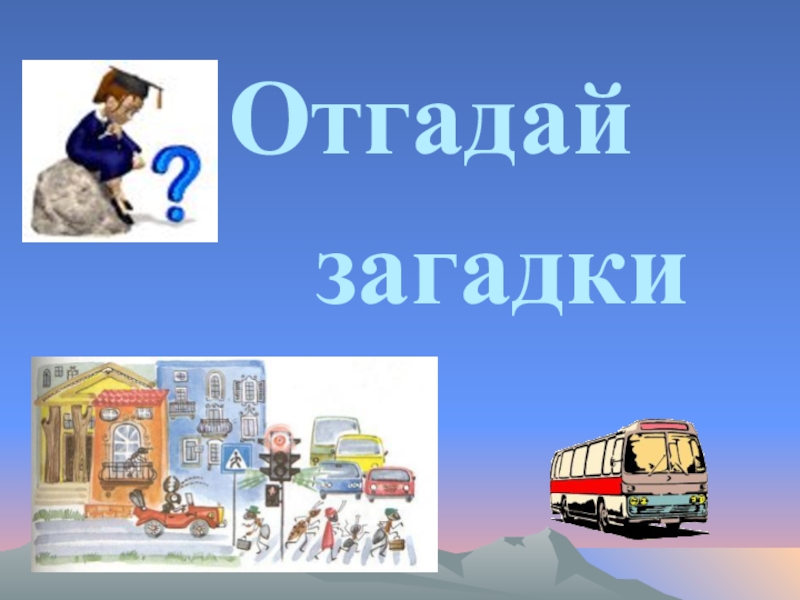 Отгадай загадки